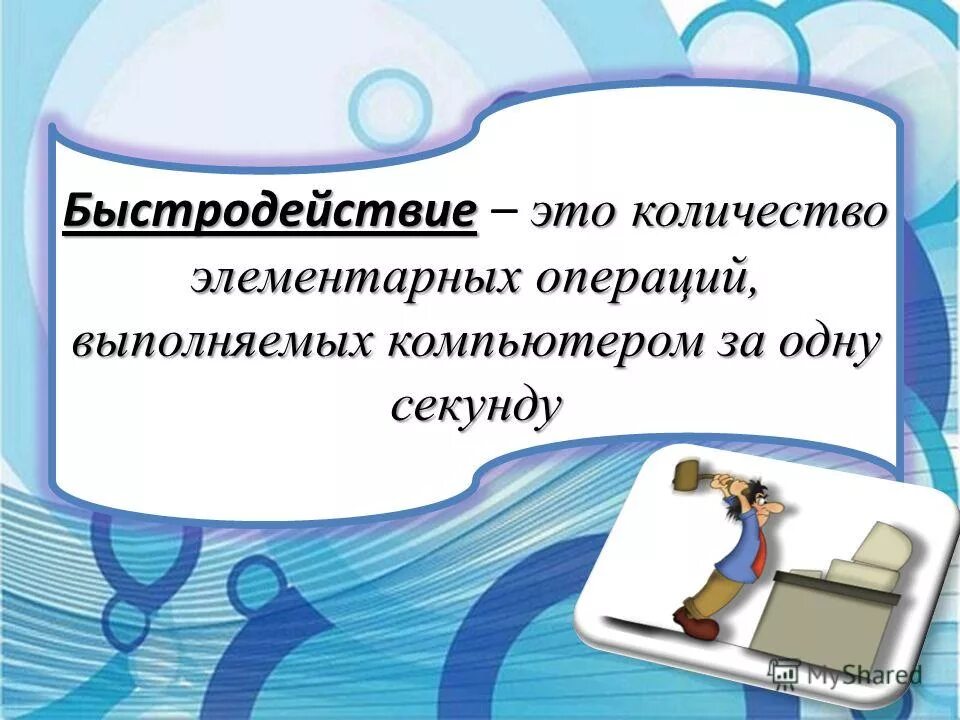 Быстродействие – это количество элементарных операций, выполняемых компьютером за одну секунду

MyShared